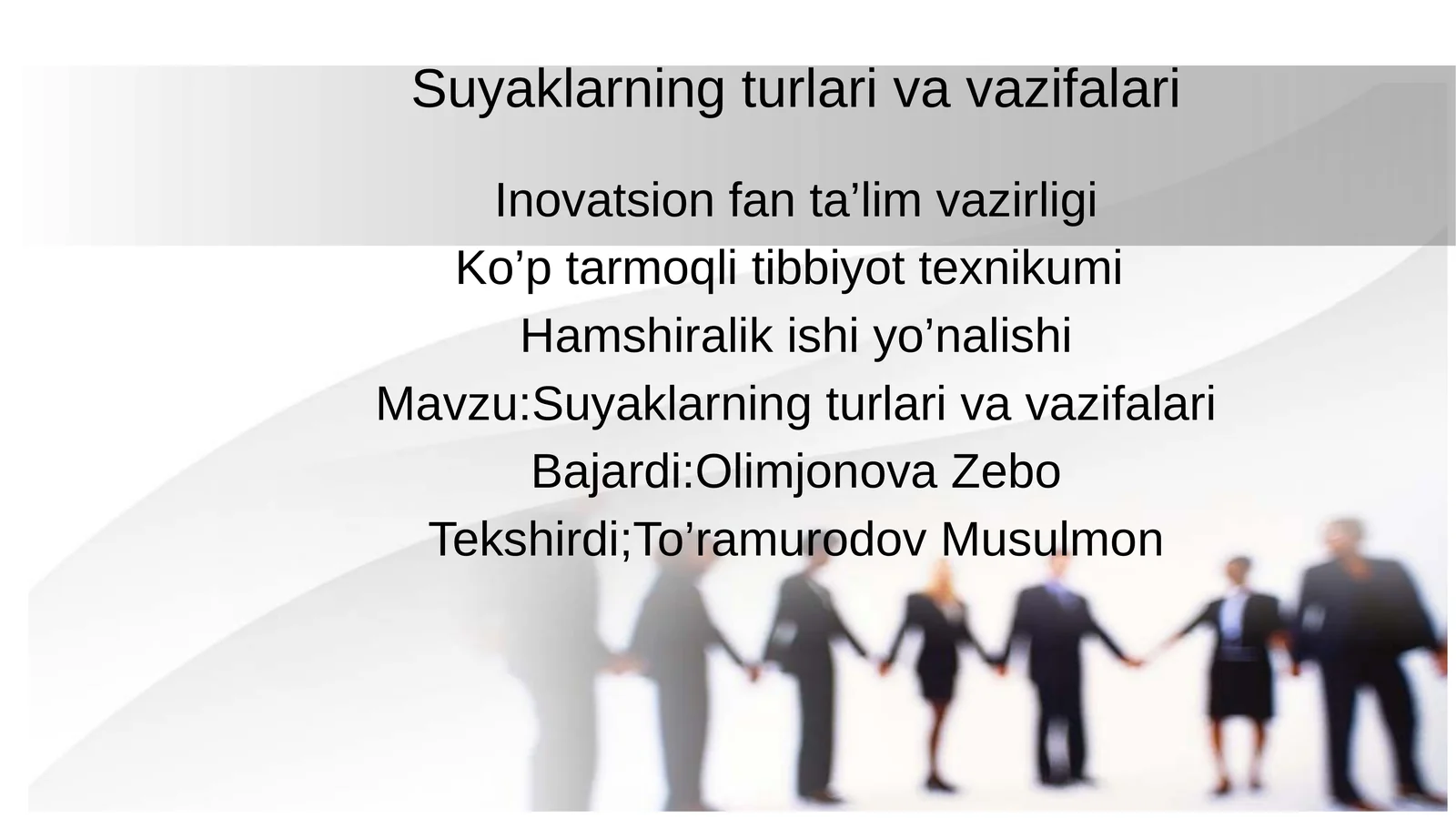 Suyaklarning turlari va vazifalari

Inovatsion fan ta’lim vazirligi
Ko’p tarmoqli tibbiyot texnikumi
Hamshiralik ishi yo’nalishi
Mavzu:Suyaklarning turlari va vazifalari
Bajardi:Olimjonova Zebo
Tekshirdi;To’ramurodov Musulmon